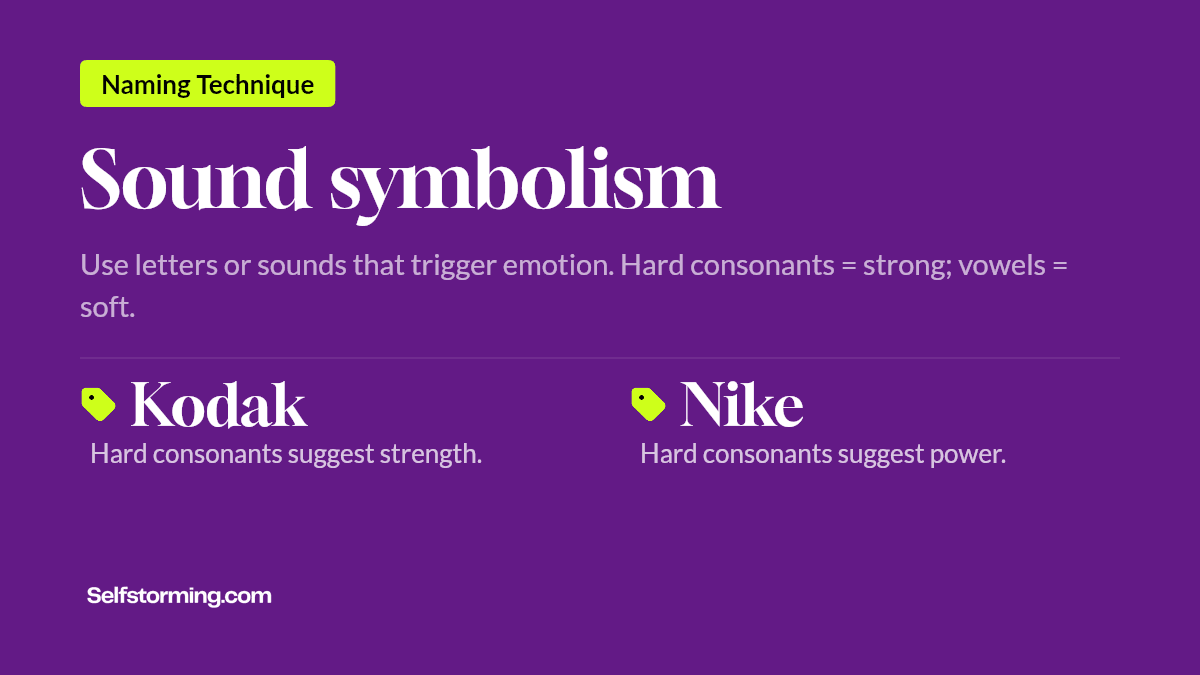 Naming Technique

Sound symbolism

Use letters or sounds that trigger emotion. Hard consonants = strong; vowels = soft.

Kodak
Hard consonants suggest strength.

Nike
Hard consonants suggest power.

Selfstorming.com